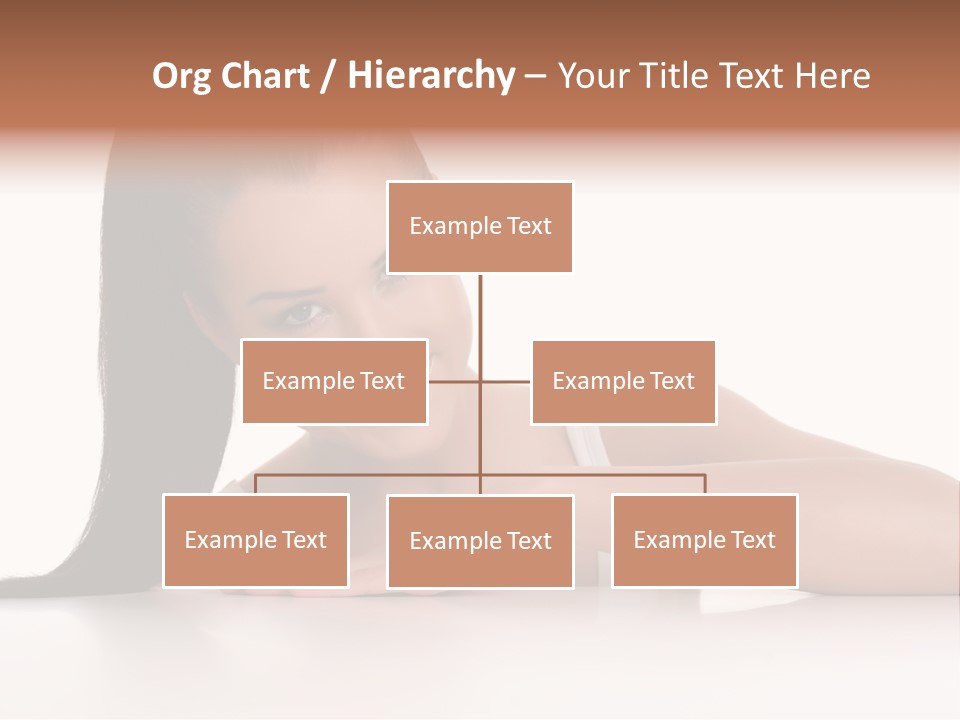 Org Chart / Hierarchy – Your Title Text Here

Example Text

Example Text

Example Text

Example Text

Example Text

Example Text